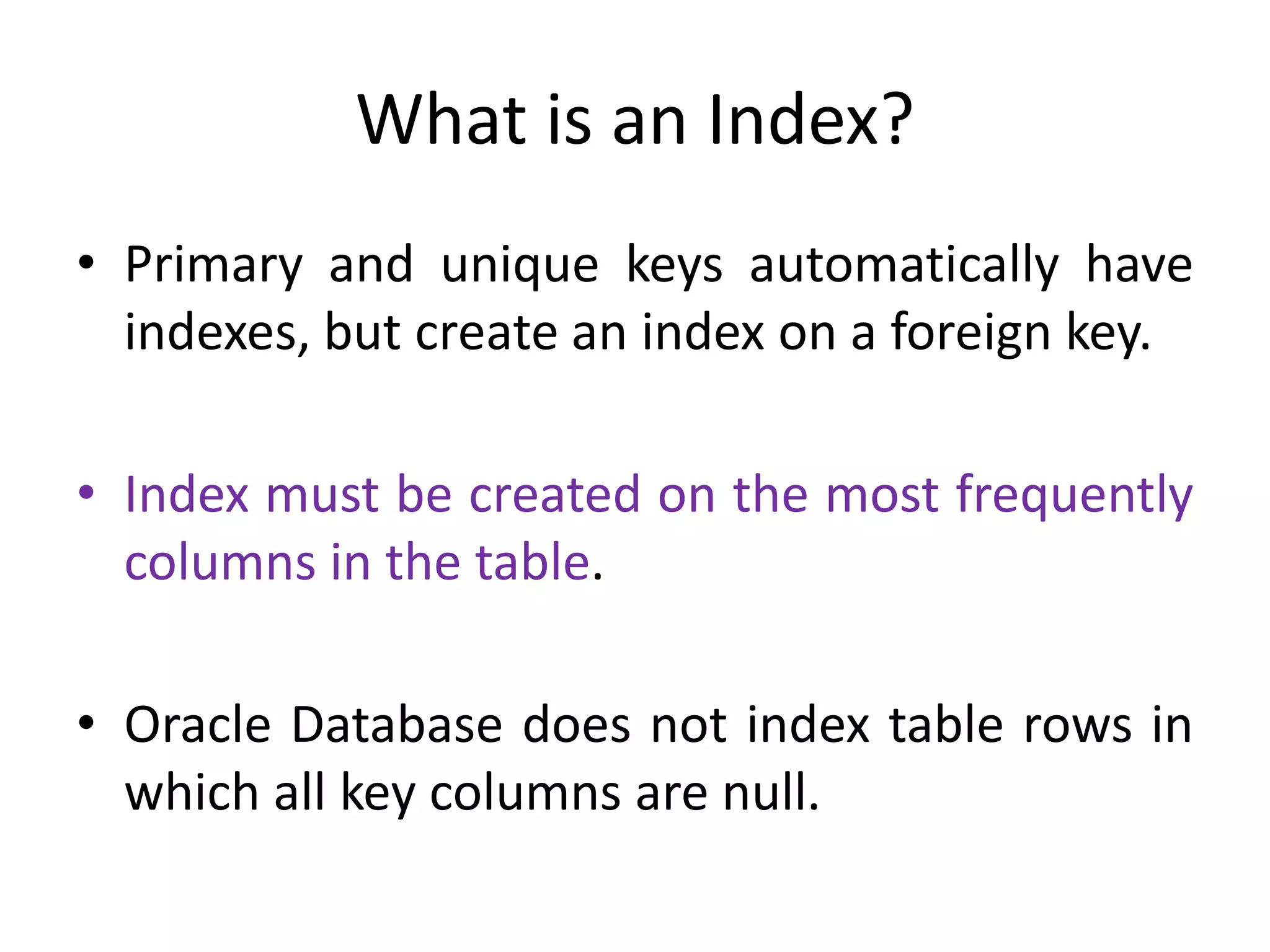 What is an Index?

• Primary and unique keys automatically have indexes, but create an index on a foreign key.

• Index must be created on the most frequently columns in the table.

• Oracle Database does not index table rows in which all key columns are null.